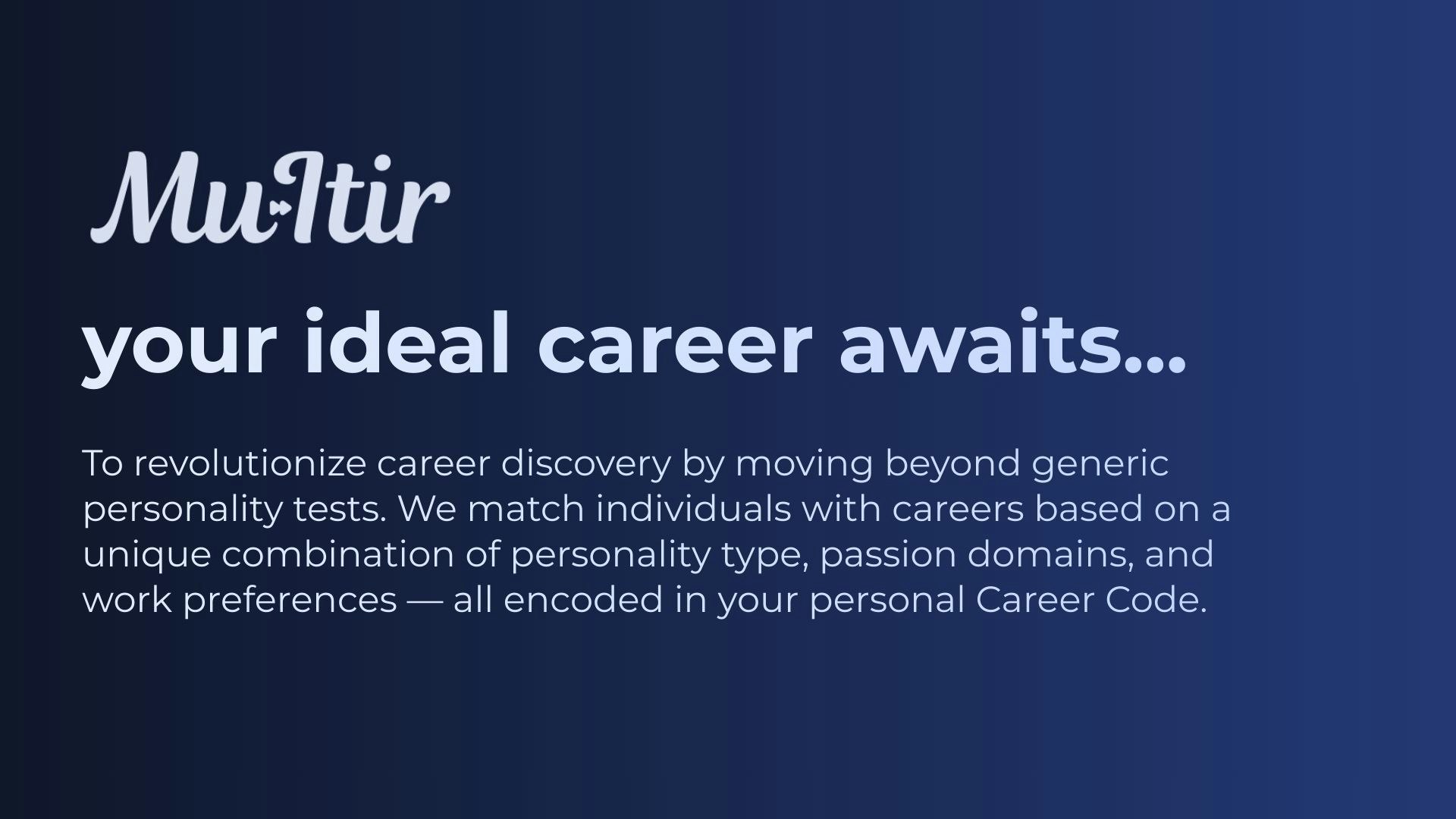 Multir

your ideal career awaits...

To revolutionize career discovery by moving beyond generic personality tests. We match individuals with careers based on a unique combination of personality type, passion domains, and work preferences — all encoded in your personal Career Code.